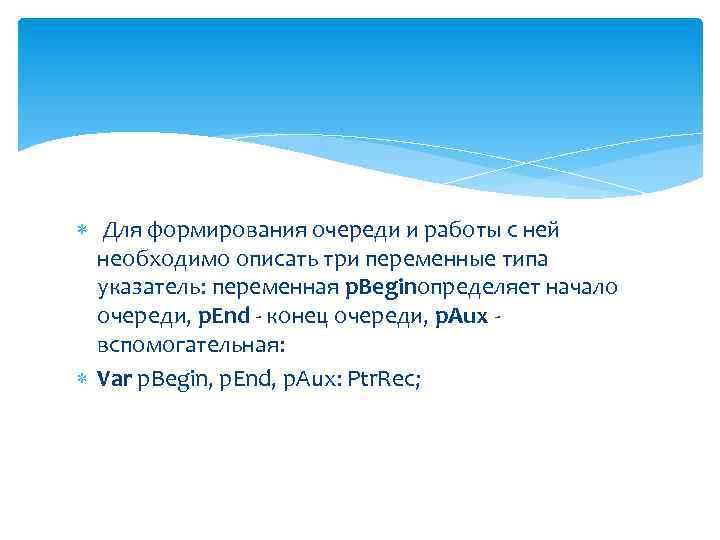 Для формирования очереди и работы с ней необходимо описать три переменные типа указатель: переменная pBeginопределяет начало очереди, pEnd - конец очереди, pAux - вспомогательная:

Var pBegin, pEnd, pAux: PtrRec;